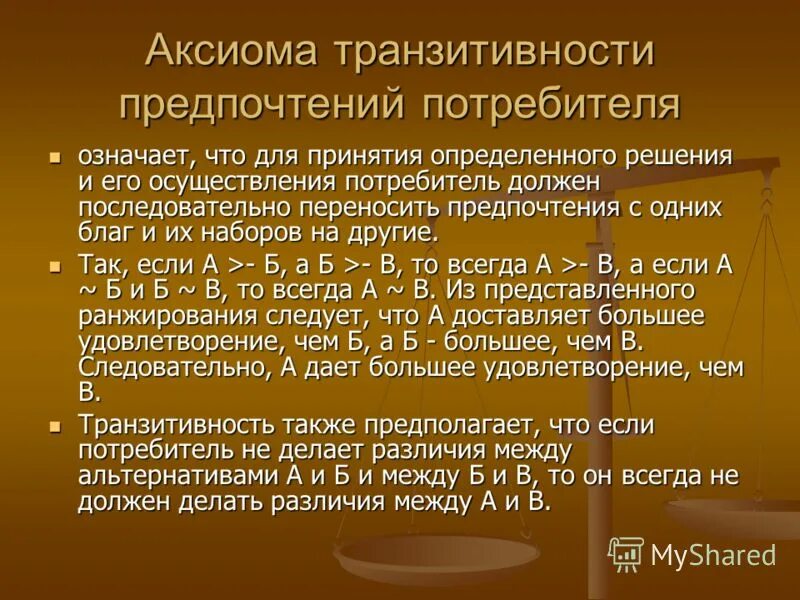 Аксиома транзитивности предпочтений потребителя

означает, что для принятия определенного решения и его осуществления потребитель должен последовательно переносить предпочтения с одних благ и их наборов на другие.

Так, если А >- Б, а Б >- В, то всегда А >- В, а если А ~ Б и Б ~ В, то всегда А ~ В. Из представленного ранжирования следует, что А доставляет большее удовлетворение, чем Б, а Б - большее, чем В. Следовательно, А дает большее удовлетворение, чем В.

Транзитивность также предполагает, что если потребитель не делает различия между альтернативами А и Б и между Б и В, то он всегда не должен делать различия между А и В.

MyShared